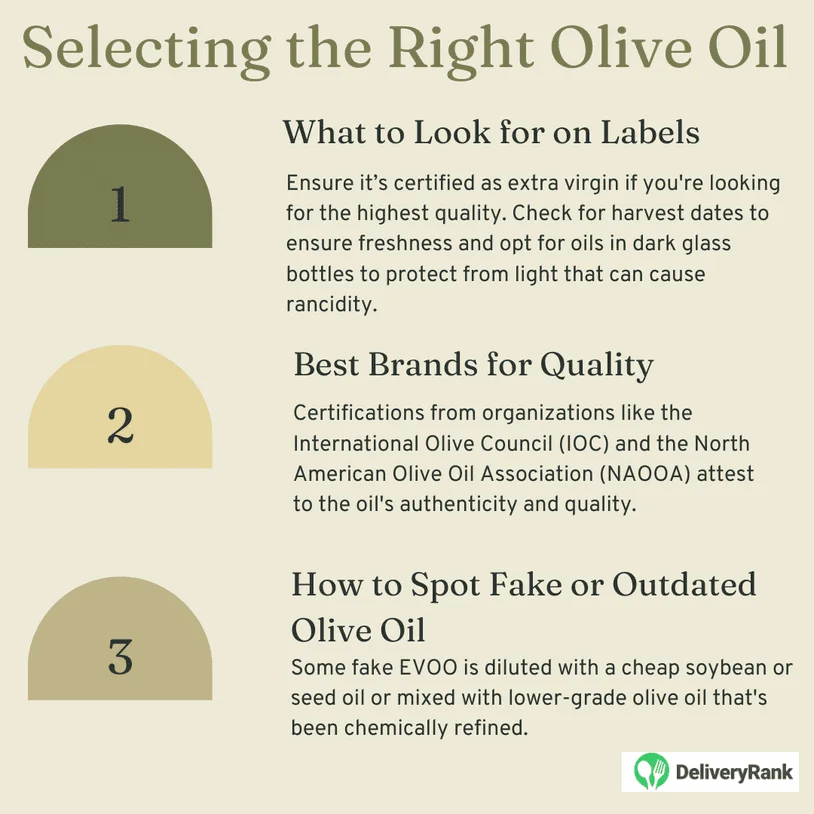 Selecting the Right Olive Oil

1

What to Look for on Labels

Ensure it's certified as extra virgin if you're looking for the highest quality. Check for harvest dates to ensure freshness and opt for oils in dark glass bottles to protect from light that can cause rancidity.

2

Best Brands for Quality

Certifications from organizations like the International Olive Council (IOC) and the North American Olive Oil Association (NAOOA) attest to the oil's authenticity and quality.

3

How to Spot Fake or Outdated Olive Oil

Some fake EVOO is diluted with a cheap soybean or seed oil or mixed with lower-grade olive oil that's been chemically refined.

DeliveryRank